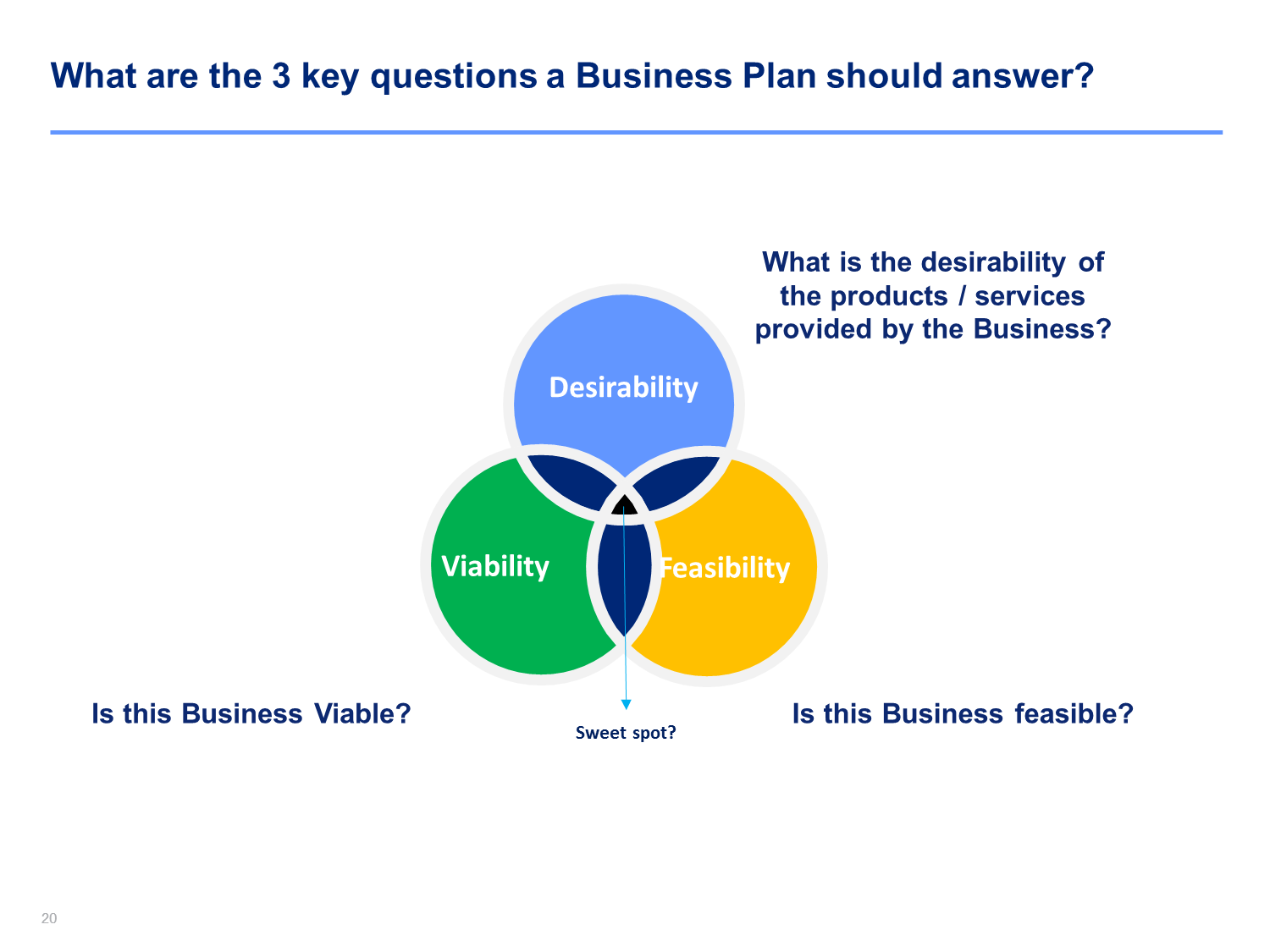 What are the 3 key questions a Business Plan should answer?

What is the desirability of the products / services provided by the Business?

Desirability

Viability

Feasibility

Is this Business Viable?

Sweet spot?

Is this Business feasible?

20